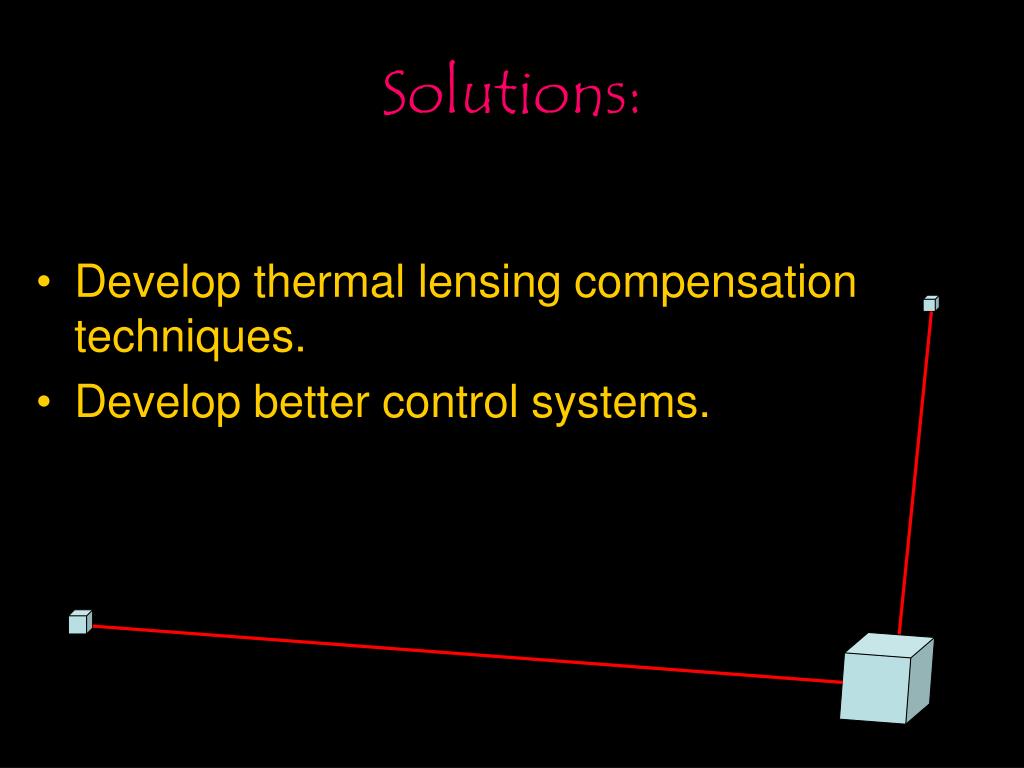 Solutions:

• Develop thermal lensing compensation techniques.
• Develop better control systems.